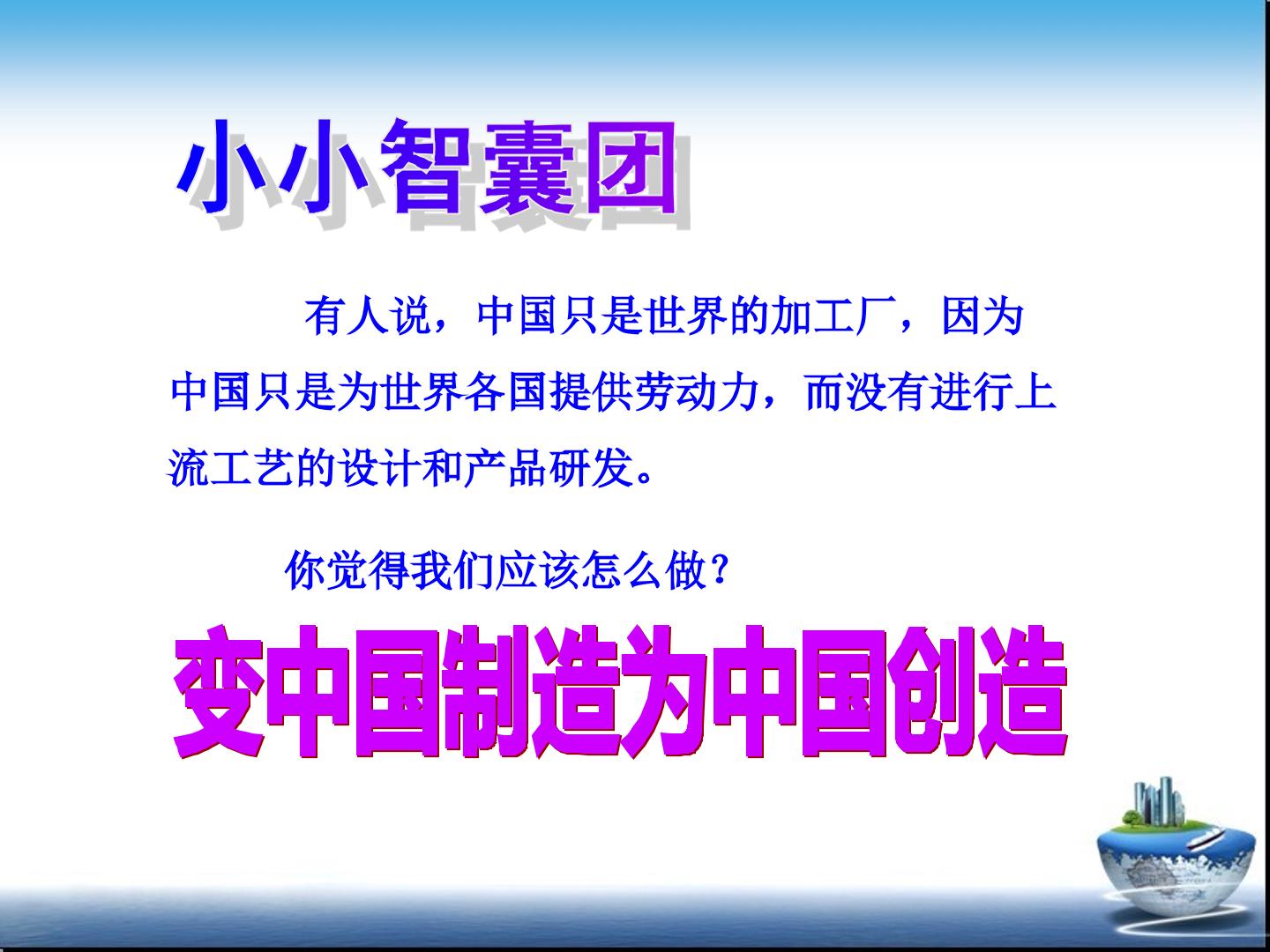 小小智囊团

有人说，中国只是世界的加工厂，因为中国只是为世界各国提供劳动力，而没有进行上流工艺的设计和产品研发。

你觉得我们应该怎么做？

变中国制造为中国创造